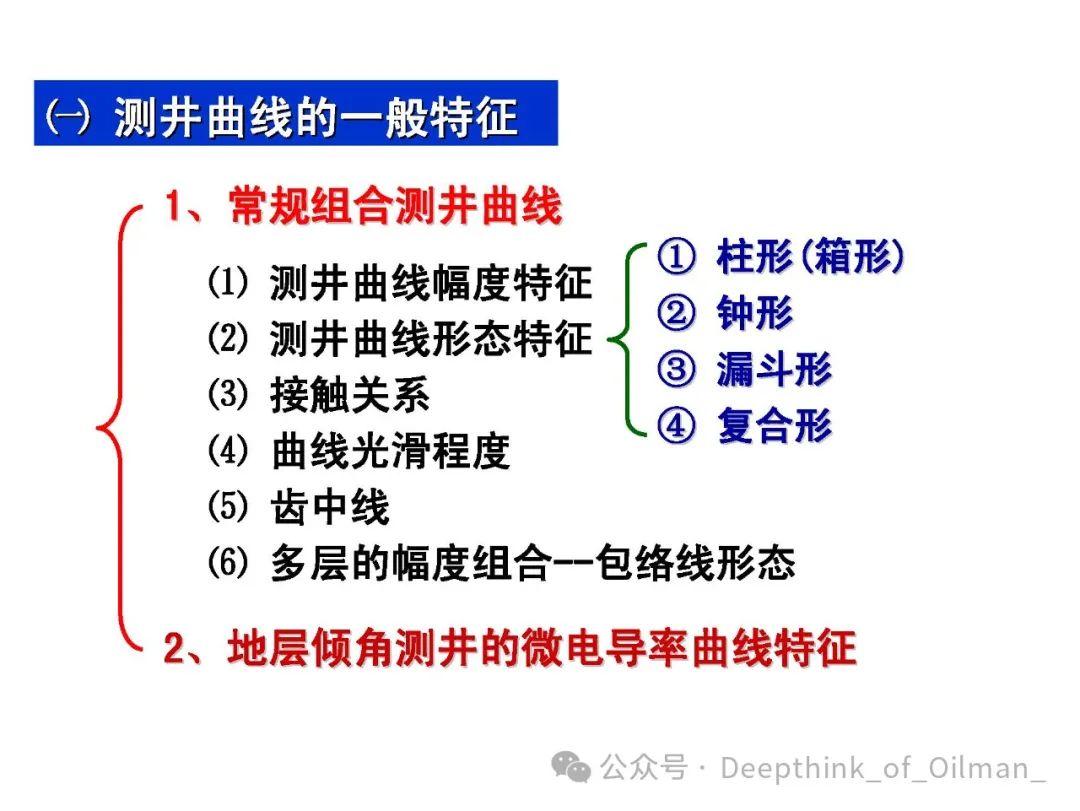 ㈠ 测井曲线的一般特征

1、常规组合测井曲线

⑴ 测井曲线幅度特征
⑵ 测井曲线形态特征
⑶ 接触关系
⑷ 曲线光滑程度
⑸ 齿中线
⑹ 多层的幅度组合--包络线形态

① 柱形(箱形)
② 钟形
③ 漏斗形
④ 复合形

2、地层倾角测井的微电导率曲线特征

公众号 · Deepthink_of_Oilman_